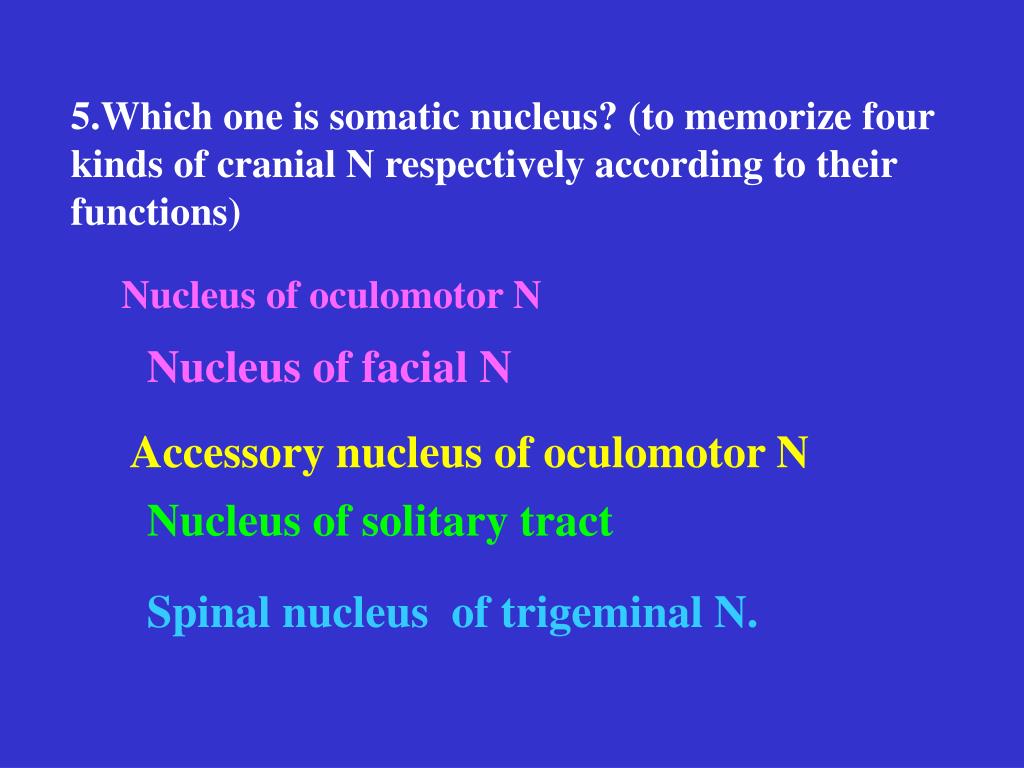 5.Which one is somatic nucleus? (to memorize four kinds of cranial N respectively according to their functions)

Nucleus of oculomotor N

Nucleus of facial N

Accessory nucleus of oculomotor N

Nucleus of solitary tract

Spinal nucleus of trigeminal N.